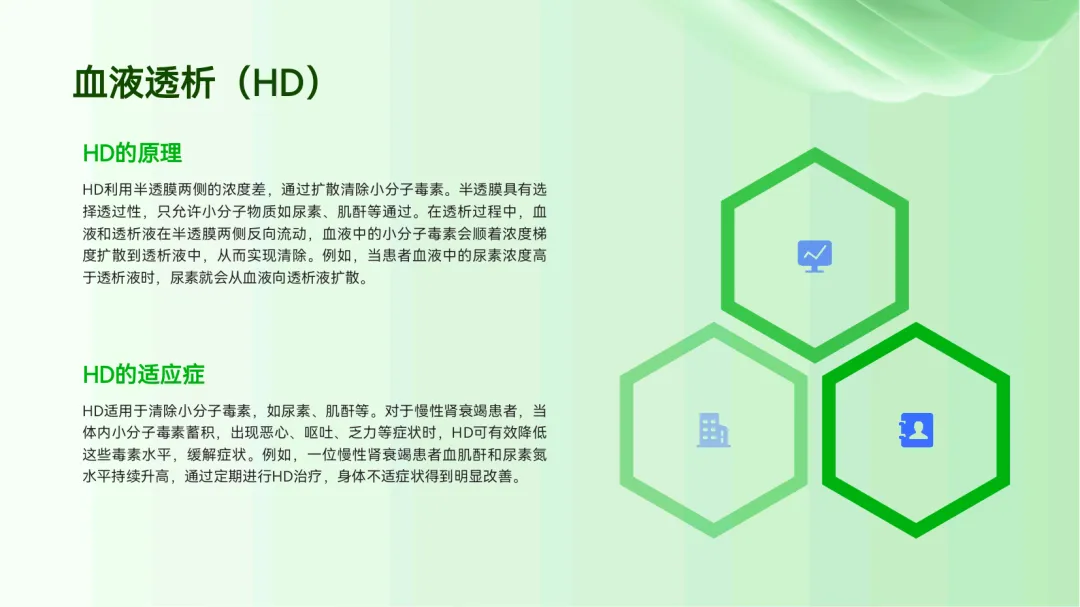 血液透析（HD）

HD的原理

HD利用半透膜两侧的浓度差，通过扩散清除小分子毒素。半透膜具有选择透过性，只允许小分子物质如尿素、肌酐等通过。在透析过程中，血液和透析液在半透膜两侧反向流动，血液中的小分子毒素会顺着浓度梯度扩散到透析液中，从而实现清除。例如，当患者血液中的尿素浓度高于透析液时，尿素就会从血液向透析液扩散。

HD的适应症

HD适用于清除小分子毒素，如尿素、肌酐等。对于慢性肾衰竭患者，当体内小分子毒素蓄积，出现恶心、呕吐、乏力等症状时，HD可有效降低这些毒素水平，缓解症状。例如，一位慢性肾衰竭患者血肌酐和尿素氮水平持续升高，通过定期进行HD治疗，身体不适症状得到明显改善。